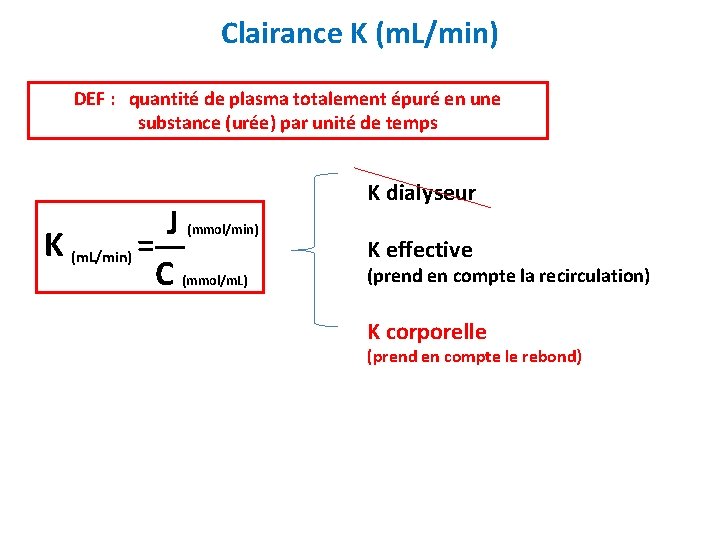 Clairance K (mL/min)

DEF : quantité de plasma totalement épuré en une substance (urée) par unité de temps

$K_{(mL/min)} = \frac{J_{(mmol/min)}}{C_{(mmol/mL)}}$

K dialyseur

K effective
(prend en compte la recirculation)

K corporelle
(prend en compte le rebond)